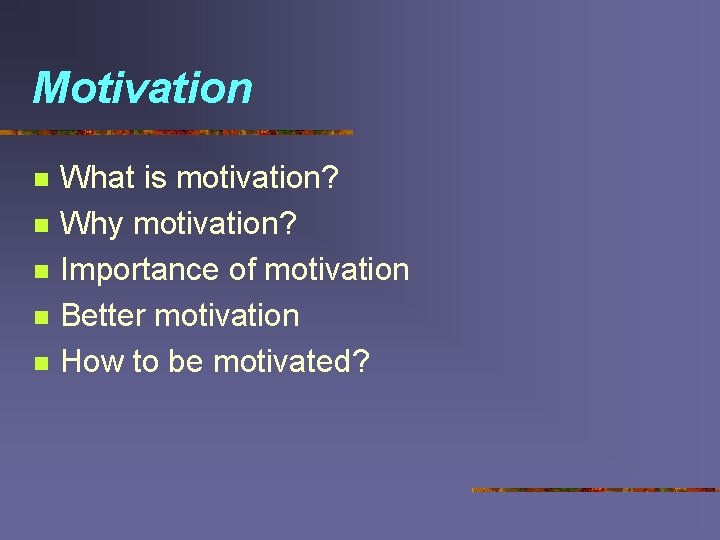 Motivation

- What is motivation?
- Why motivation?
- Importance of motivation
- Better motivation
- How to be motivated?